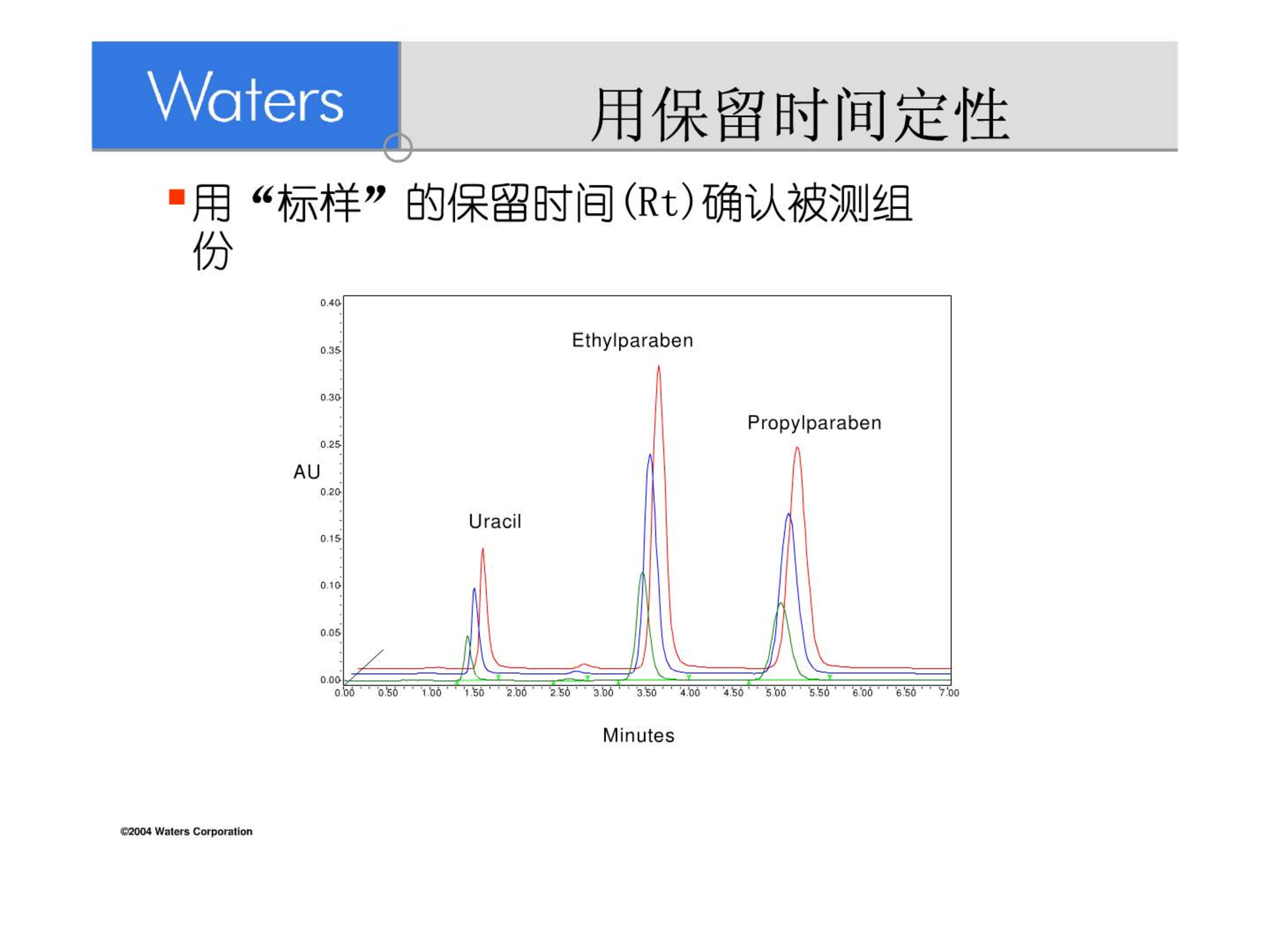 Waters

用保留时间定性

用“标样”的保留时间(Rt)确认被测组份

0.40
0.35
0.30
0.25
0.20
0.15
0.10
0.05
0.00

AU

Ethylparaben

Propylparaben

Uracil

0.00 0.50 1.00 1.50 2.00 2.50 3.00 3.50 4.00 4.50 5.00 5.50 6.00 6.50 7.00

Minutes

©2004 Waters Corporation